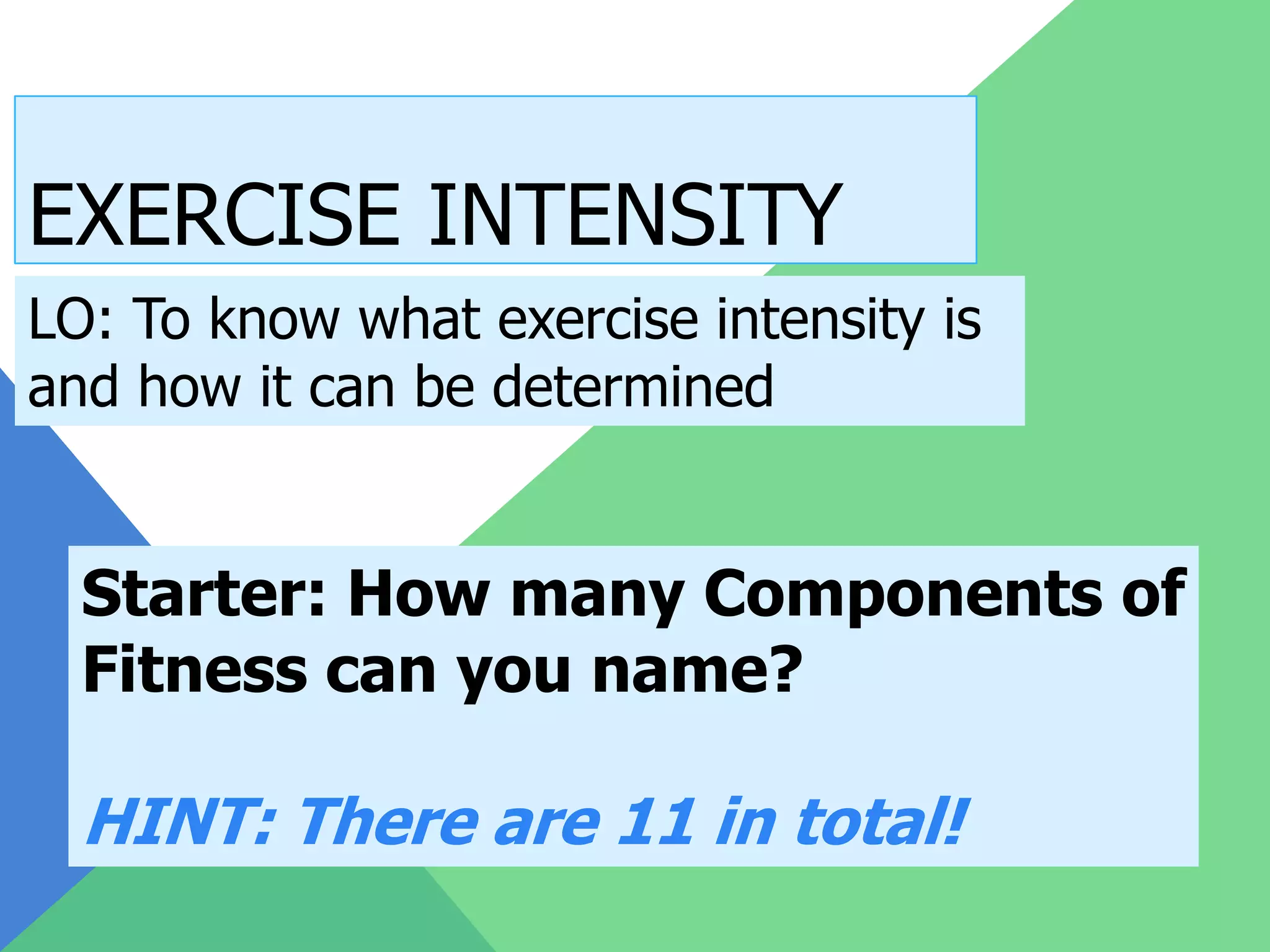 EXERCISE INTENSITY

LO: To know what exercise intensity is and how it can be determined

Starter: How many Components of Fitness can you name?

HINT: There are 11 in total!